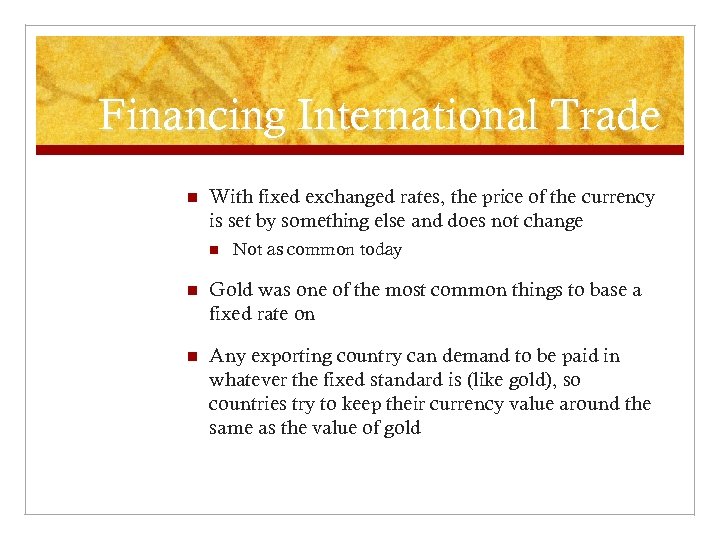 Financing International Trade

With fixed exchanged rates, the price of the currency is set by something else and does not change

Not as common today

Gold was one of the most common things to base a fixed rate on

Any exporting country can demand to be paid in whatever the fixed standard is (like gold), so countries try to keep their currency value around the same as the value of gold